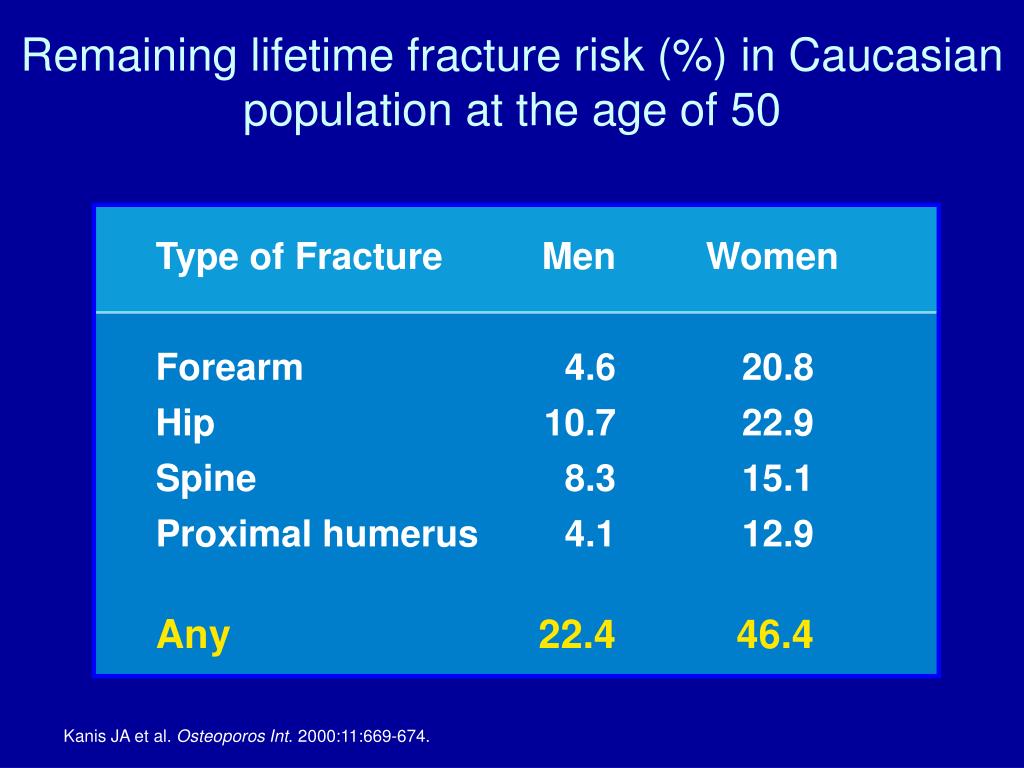 Remaining lifetime fracture risk (%) in Caucasian population at the age of 50

| Type of Fracture | Men | Women |
|---|---|---|
| Forearm | 4.6 | 20.8 |
| Hip | 10.7 | 22.9 |
| Spine | 8.3 | 15.1 |
| Proximal humerus | 4.1 | 12.9 |
| Any | 22.4 | 46.4 |

Kanis JA et al. Osteoporos Int. 2000:11:669-674.